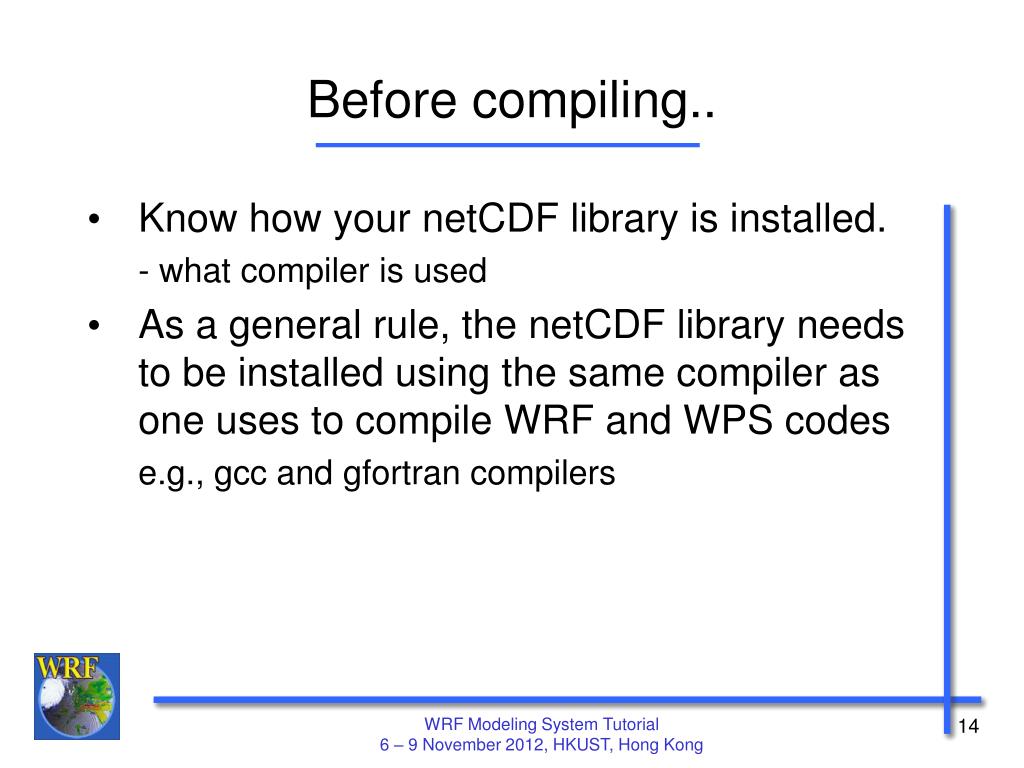 Before compiling..

• Know how your netCDF library is installed.
- what compiler is used

• As a general rule, the netCDF library needs to be installed using the same compiler as one uses to compile WRF and WPS codes
e.g., gcc and gfortran compilers

WRF

WRF Modeling System Tutorial
6 – 9 November 2012, HKUST, Hong Kong

14